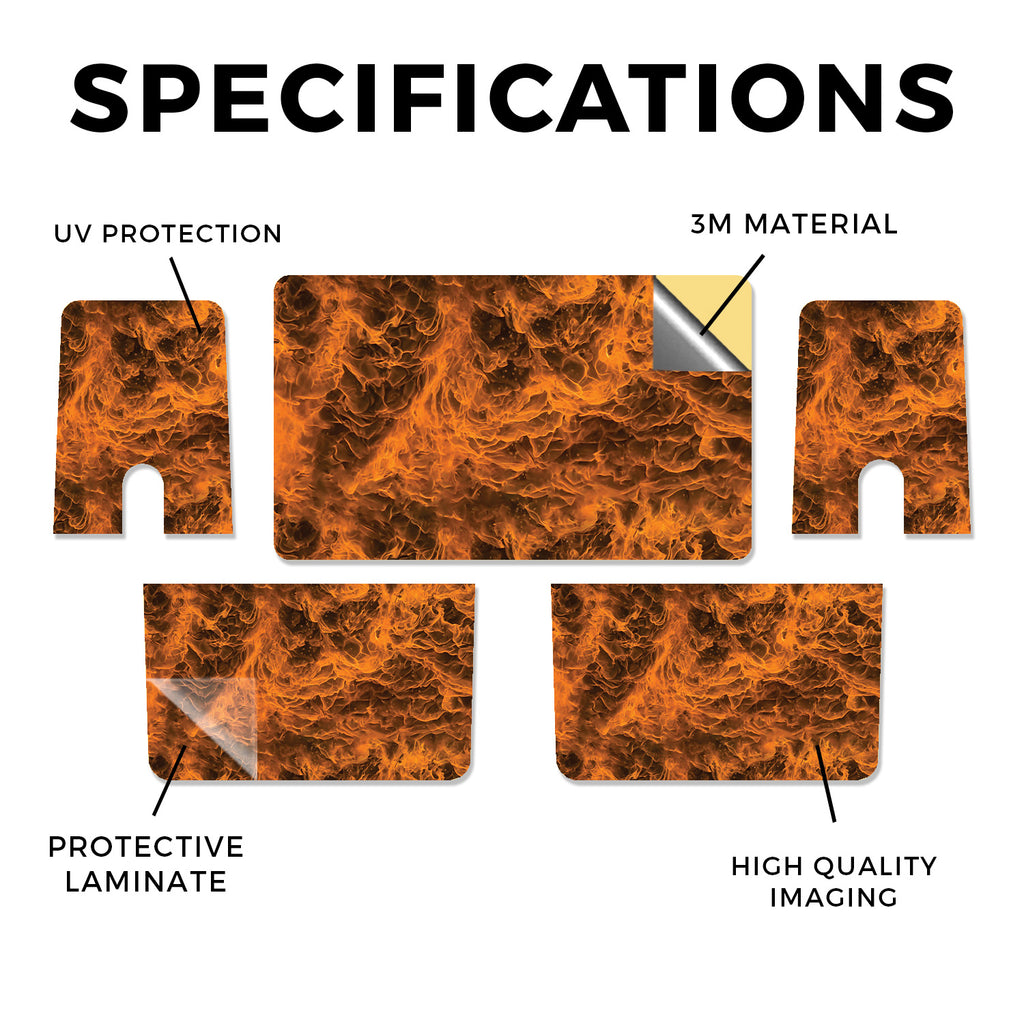 SPECIFICATIONS

UV PROTECTION

3M MATERIAL

PROTECTIVE LAMINATE

HIGH QUALITY IMAGING